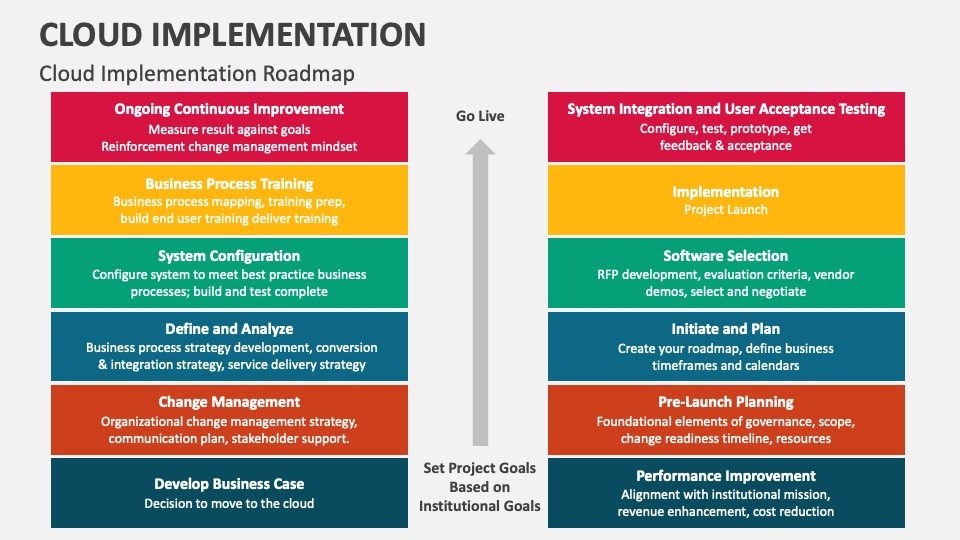 CLOUD IMPLEMENTATION

Cloud Implementation Roadmap

Ongoing Continuous Improvement
Measure result against goals
Reinforcement change management mindset

Business Process Training
Business process mapping, training prep, build end user training deliver training

System Configuration
Configure system to meet best practice business processes; build and test complete

Define and Analyze
Business process strategy development, conversion & integration strategy, service delivery strategy

Change Management
Organizational change management strategy, communication plan, stakeholder support.

Develop Business Case
Decision to move to the cloud

Go Live

Set Project Goals Based on Institutional Goals

System Integration and User Acceptance Testing
Configure, test, prototype, get feedback & acceptance

Implementation
Project Launch

Software Selection
RFP development, evaluation criteria, vendor demos, select and negotiate

Initiate and Plan
Create your roadmap, define business timeframes and calendars

Pre-Launch Planning
Foundational elements of governance, scope, change readiness timeline, resources

Performance Improvement
Alignment with institutional mission, revenue enhancement, cost reduction